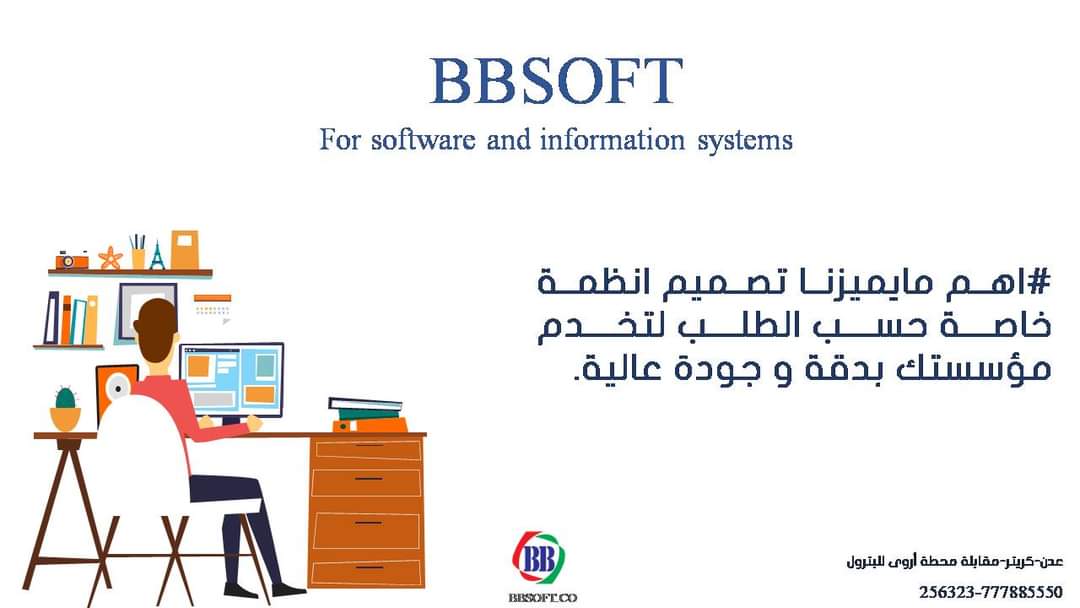 BBSOFT
For software and information systems

#اهم مايميزنا تصميم انظمة خاصة حسب الطلب لتخدم مؤسستك بدقة و جودة عالية.

BB
BBSOFT.CO

عدن-كريتر-مقابلة محطة أروى للبترول
256323-777885550